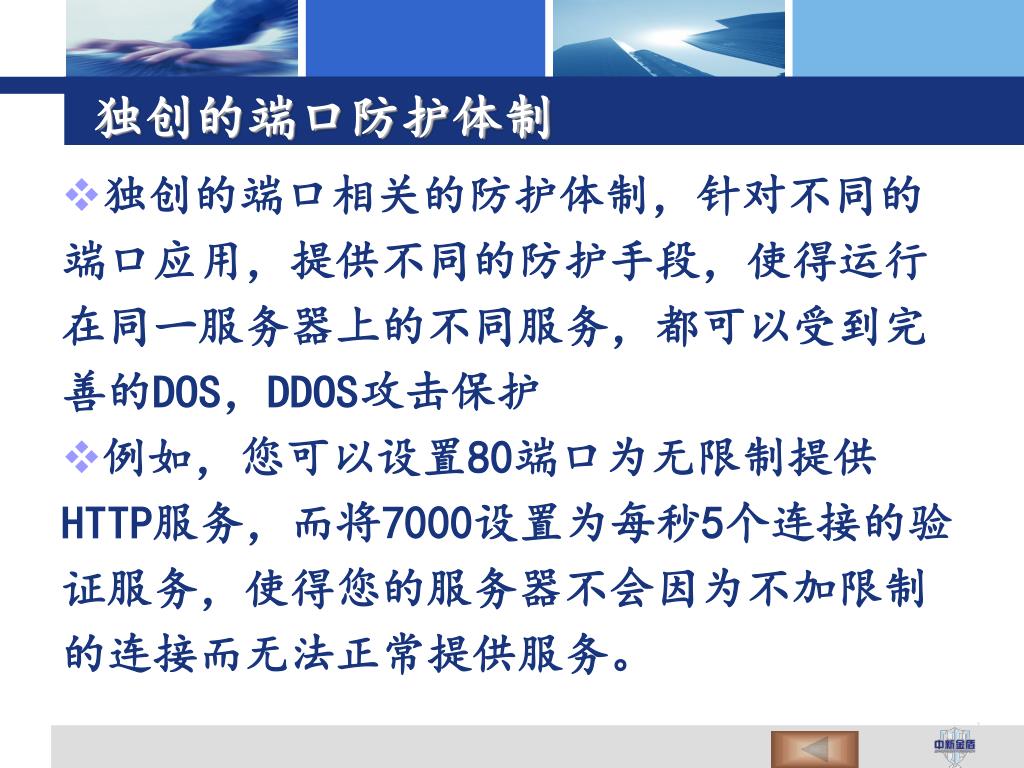 独创的端口防护体制

❖独创的端口相关的防护体制，针对不同的端口应用，提供不同的防护手段，使得运行在同一服务器上的不同服务，都可以受到完善的DOS，DDOS攻击保护

❖例如，您可以设置80端口为无限制提供HTTP服务，而将7000设置为每秒5个连接的验证服务，使得您的服务器不会因为不加限制的连接而无法正常提供服务。

中新金盾